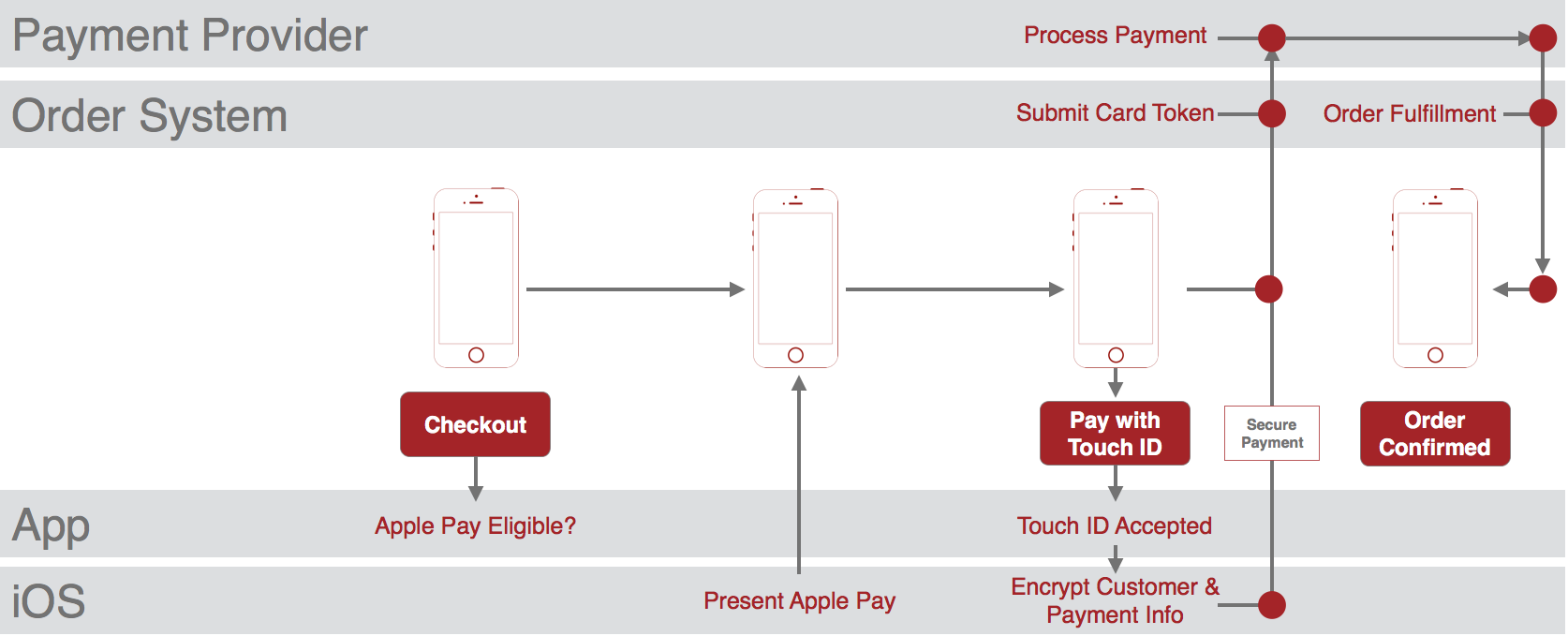 Payment Provider

Process Payment

Order System

Submit Card Token

Order Fulfillment

Checkout

Pay with Touch ID

Secure Payment

Order Confirmed

App

Apple Pay Eligible?

Touch ID Accepted

iOS

Present Apple Pay

Encrypt Customer & Payment Info